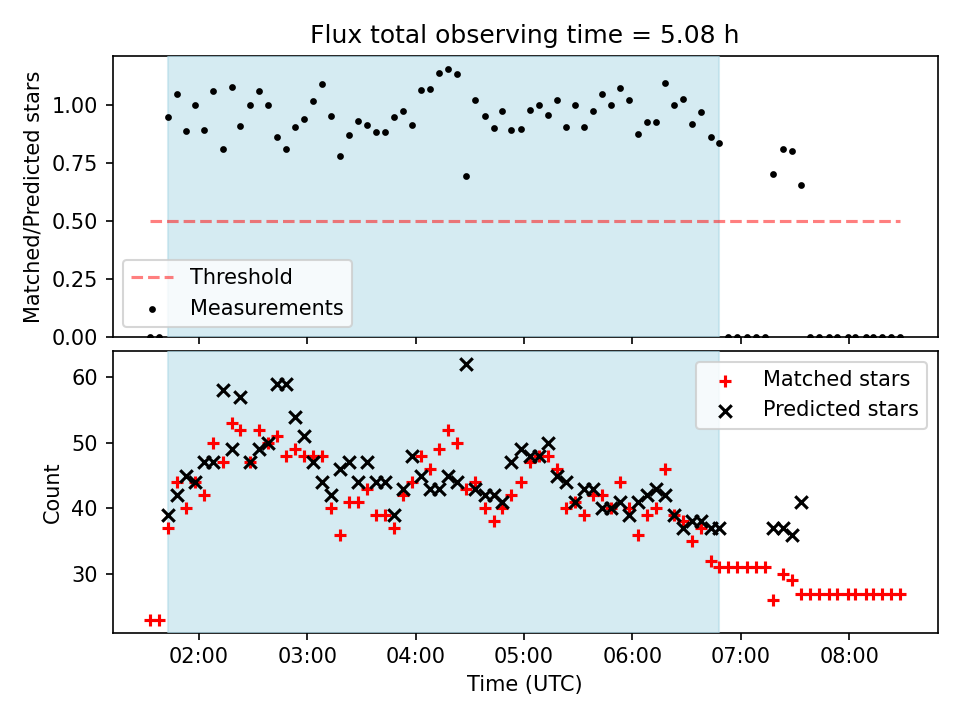 Flux total observing time = 5.08 h

Matched/Predicted stars

1.00
0.75
0.50
0.25
0.00

Threshold
Measurements

Count

60
50
40
30

Matched stars
Predicted stars

02:00
03:00
04:00
05:00
06:00
07:00
08:00

Time (UTC)